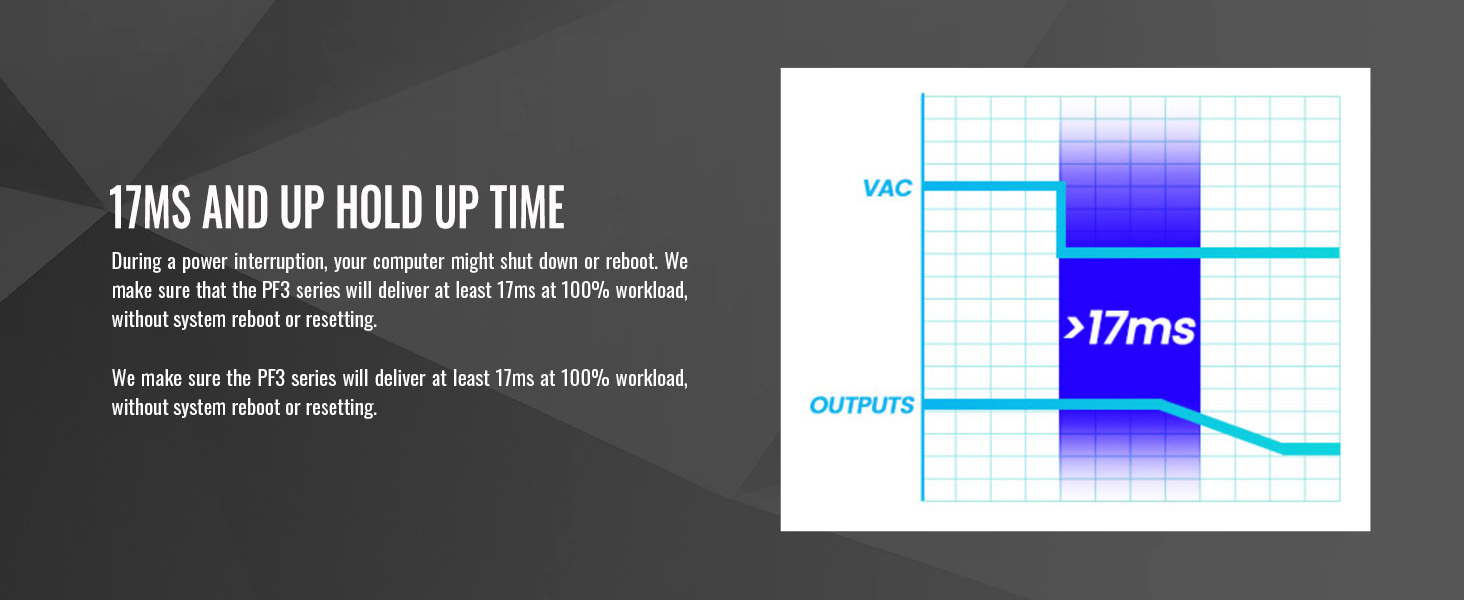 17MS AND UP HOLD UP TIME

During a power interruption, your computer might shut down or reboot. We make sure that the PF3 series will deliver at least 17ms at 100% workload, without system reboot or resetting.

We make sure the PF3 series will deliver at least 17ms at 100% workload, without system reboot or resetting.

VAC

>17ms

OUTPUTS